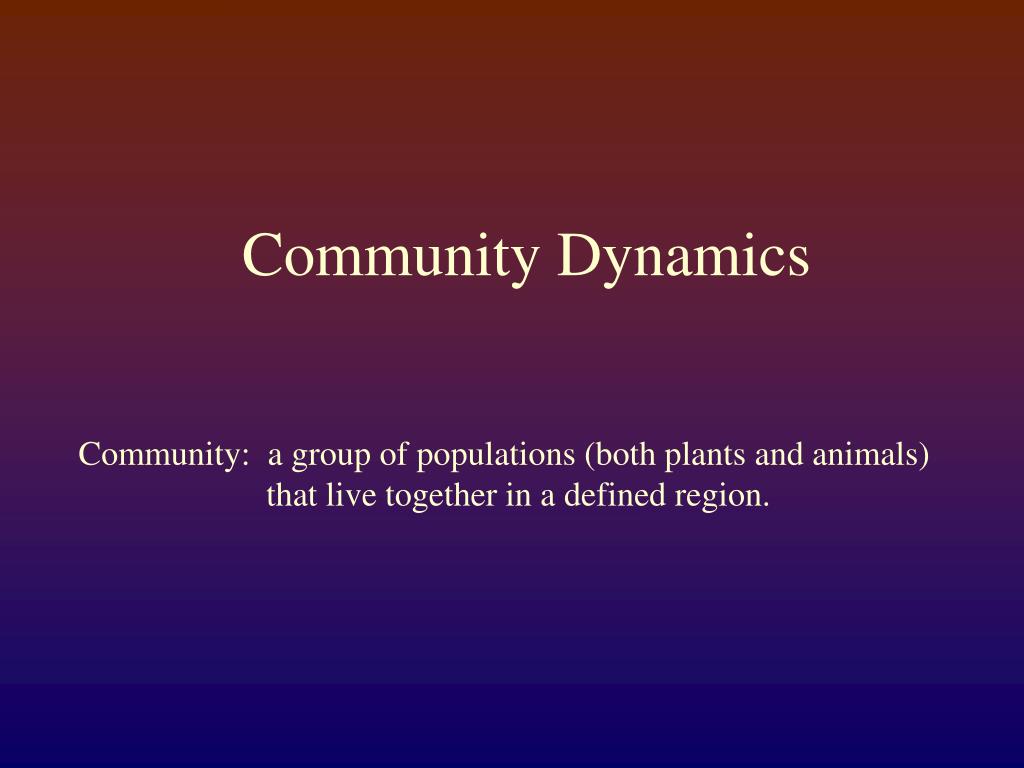 Community Dynamics

Community: a group of populations (both plants and animals) that live together in a defined region.